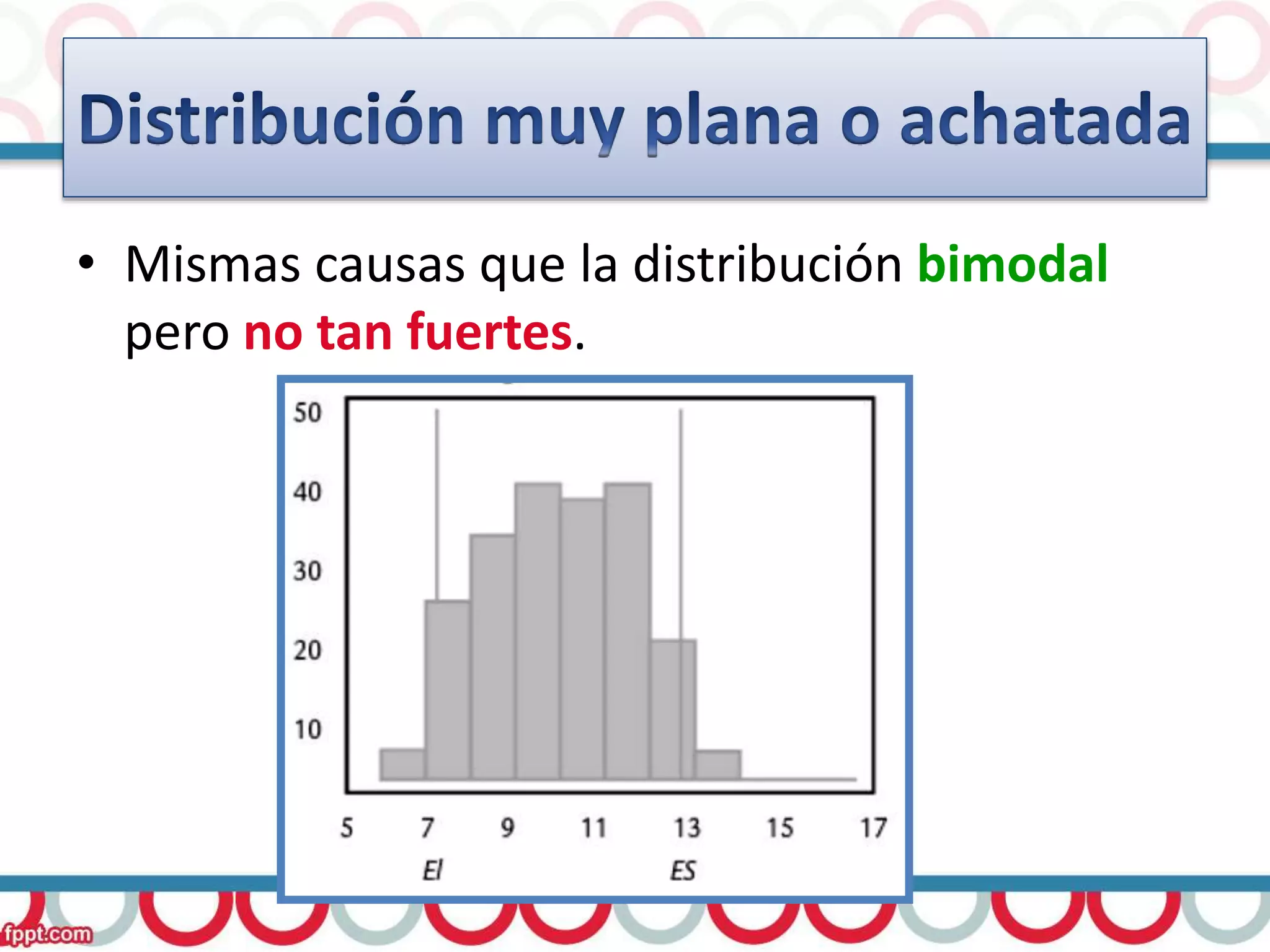 Distribución muy plana o achatada

• Mismas causas que la distribución bimodal pero no tan fuertes.

50
40
30
20
10

5 7 9 11 13 15 17

EI ES

fppt.com